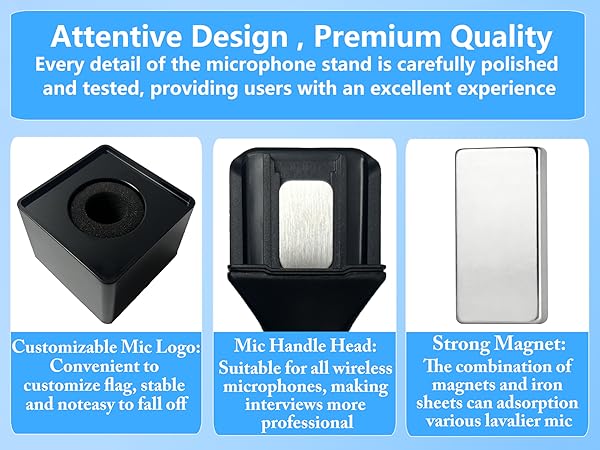 Attentive Design , Premium Quality
Every detail of the microphone stand is carefully polished and tested, providing users with an excellent experience

Customizable Mic Logo:
Convenient to customize flag, stable and noteasy to fall off

Mic Handle Head:
Suitable for all wireless microphones, making interviews more professional

Strong Magnet:
The combination of magnets and iron sheets can adsorption various lavalier mic